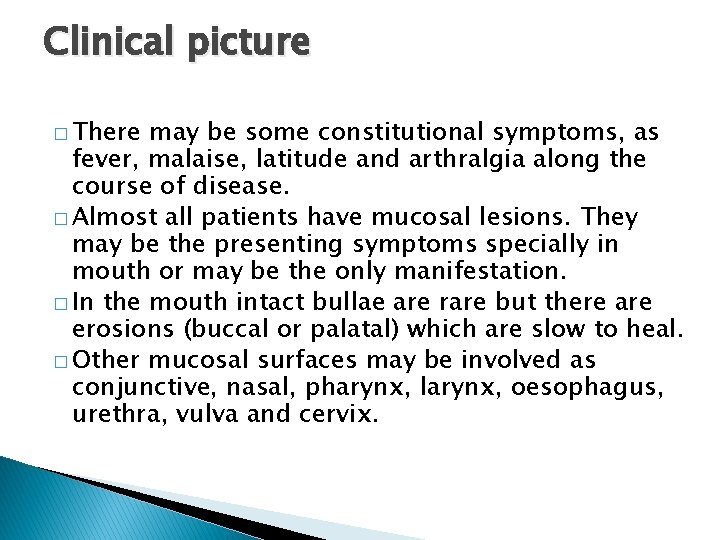 Clinical picture

□ There may be some constitutional symptoms, as fever, malaise, latitude and arthralgia along the course of disease.

□ Almost all patients have mucosal lesions. They may be the presenting symptoms specially in mouth or may be the only manifestation.

□ In the mouth intact bullae are rare but there are erosions (buccal or palatal) which are slow to heal.

□ Other mucosal surfaces may be involved as conjunctive, nasal, pharynx, larynx, oesophagus, urethra, vulva and cervix.